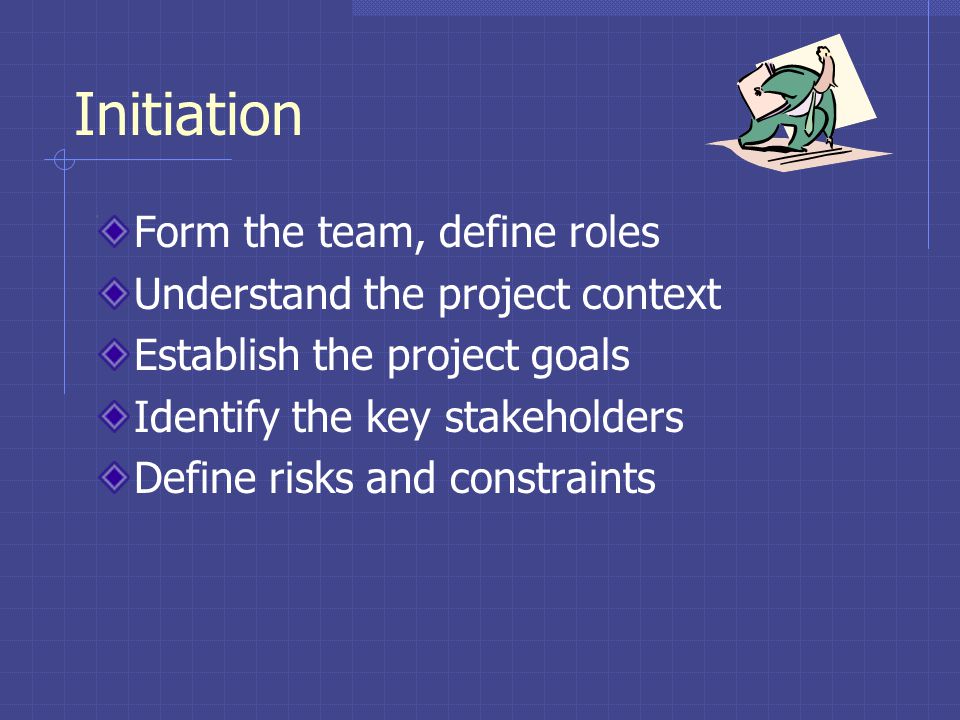 Initiation

Form the team, define roles
Understand the project context
Establish the project goals
Identify the key stakeholders
Define risks and constraints